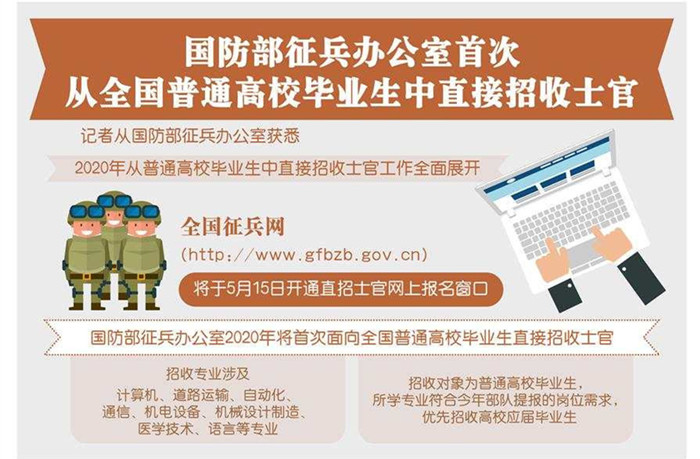 国防部征兵办公室首次
从全国普通高校毕业生中直接招收士官

记者从国防部征兵办公室获悉

2020年从普通高校毕业生中直接招收士官工作全面展开

全国征兵网
(http://www.gfbzb.gov.cn)

将于5月15日开通直招士官网上报名窗口

国防部征兵办公室2020年将首次面向全国普通高校毕业生直接招收士官

招收专业涉及
计算机、道路运输、自动化、通信、机电设备、机械设计制造、医学技术、语言等专业

招收对象为普通高校毕业生，所学专业符合今年部队提报的岗位需求，优先招收高校应届毕业生